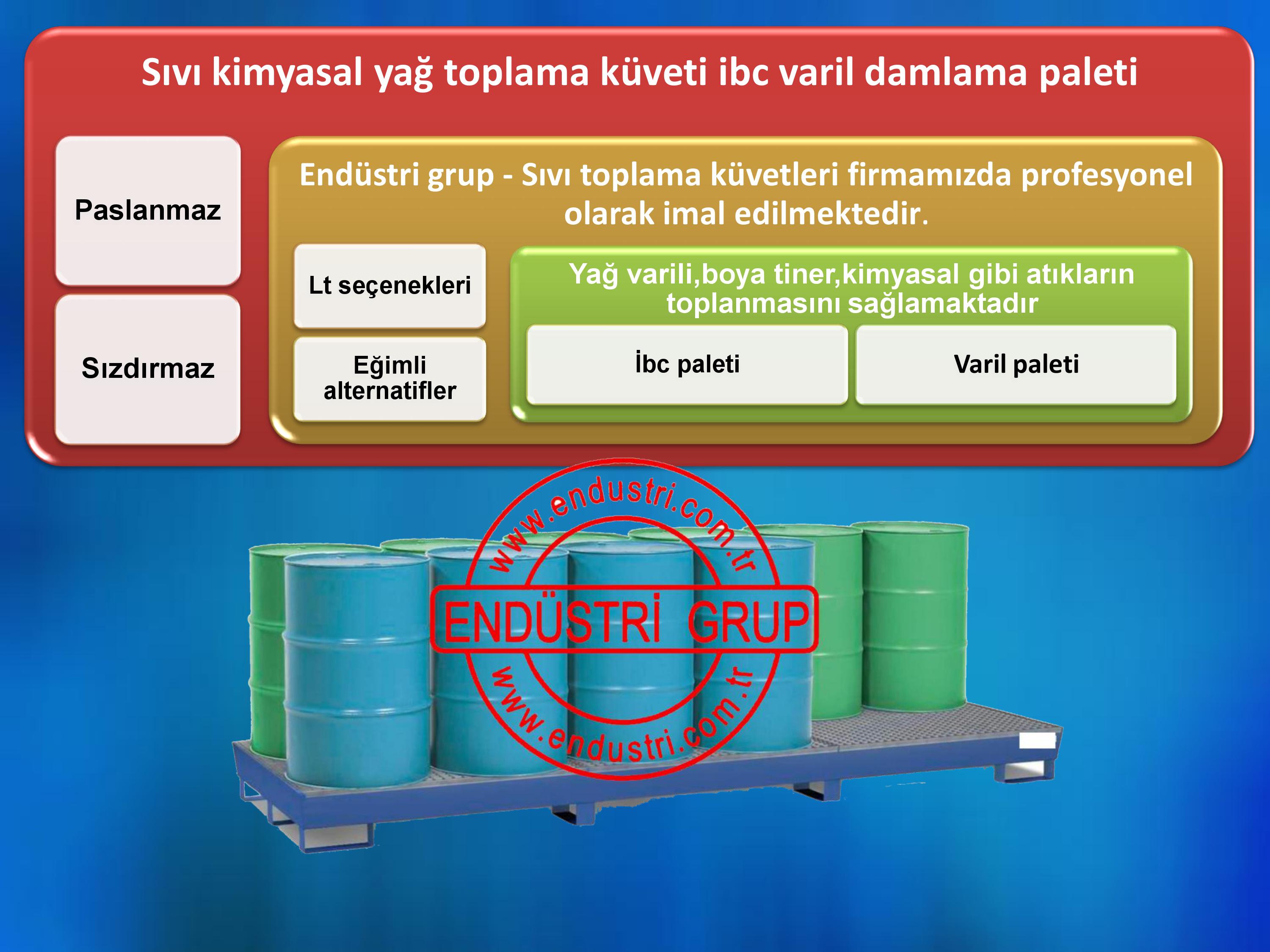 Sıvı kimyasal yağ toplama küveti ibc varil damlama paleti

Paslanmaz

Sızdırmaz

Endüstri grup - Sıvı toplama küvetleri firmamızda profesyonel olarak imal edilmektedir.

Lt seçenekleri

Eğimli alternatifler

Yağ varili,boya tiner,kimyasal gibi atıkların toplanmasını sağlamaktadır

İbc paleti

Varil paleti

www.endustri.com.tr
ENDÜSTRİ GRUP
www.endustri.com.tr